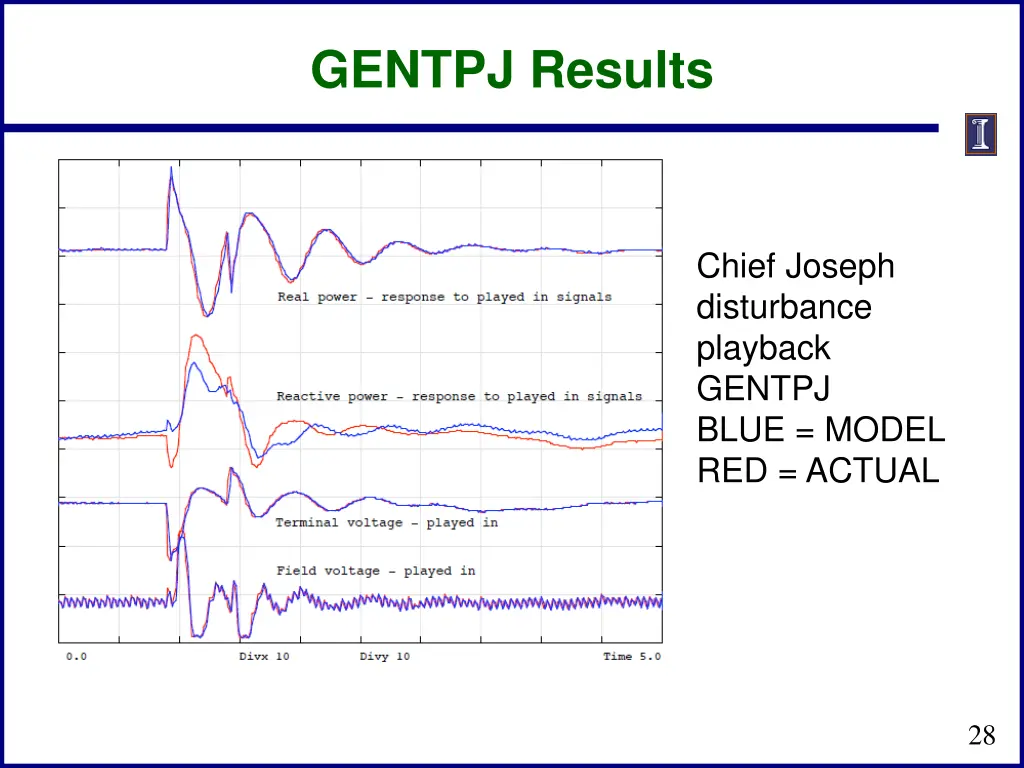 GENTPJ Results

Real power - response to played in signals

Reactive power - response to played in signals

Terminal voltage - played in

Field voltage - played in

0.0 Divx 10 Divy 10 Time 5.0

Chief Joseph disturbance playback GENTPJ
BLUE = MODEL
RED = ACTUAL

28